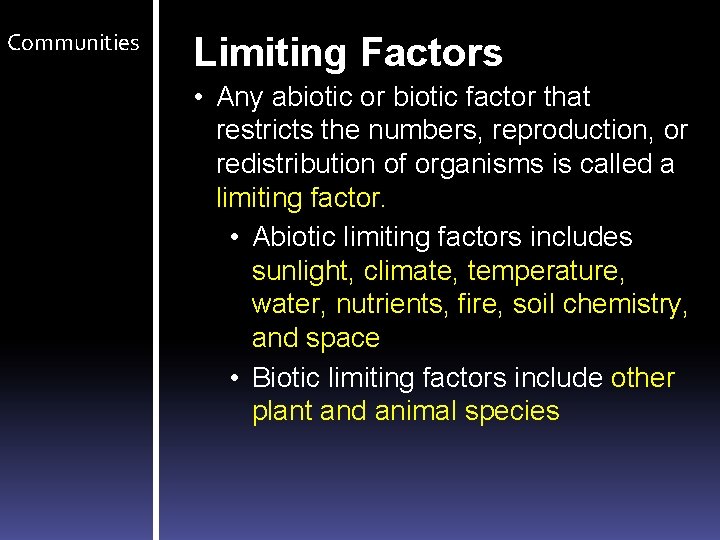 Communities

Limiting Factors

• Any abiotic or biotic factor that restricts the numbers, reproduction, or redistribution of organisms is called a limiting factor.

• Abiotic limiting factors includes sunlight, climate, temperature, water, nutrients, fire, soil chemistry, and space

• Biotic limiting factors include other plant and animal species